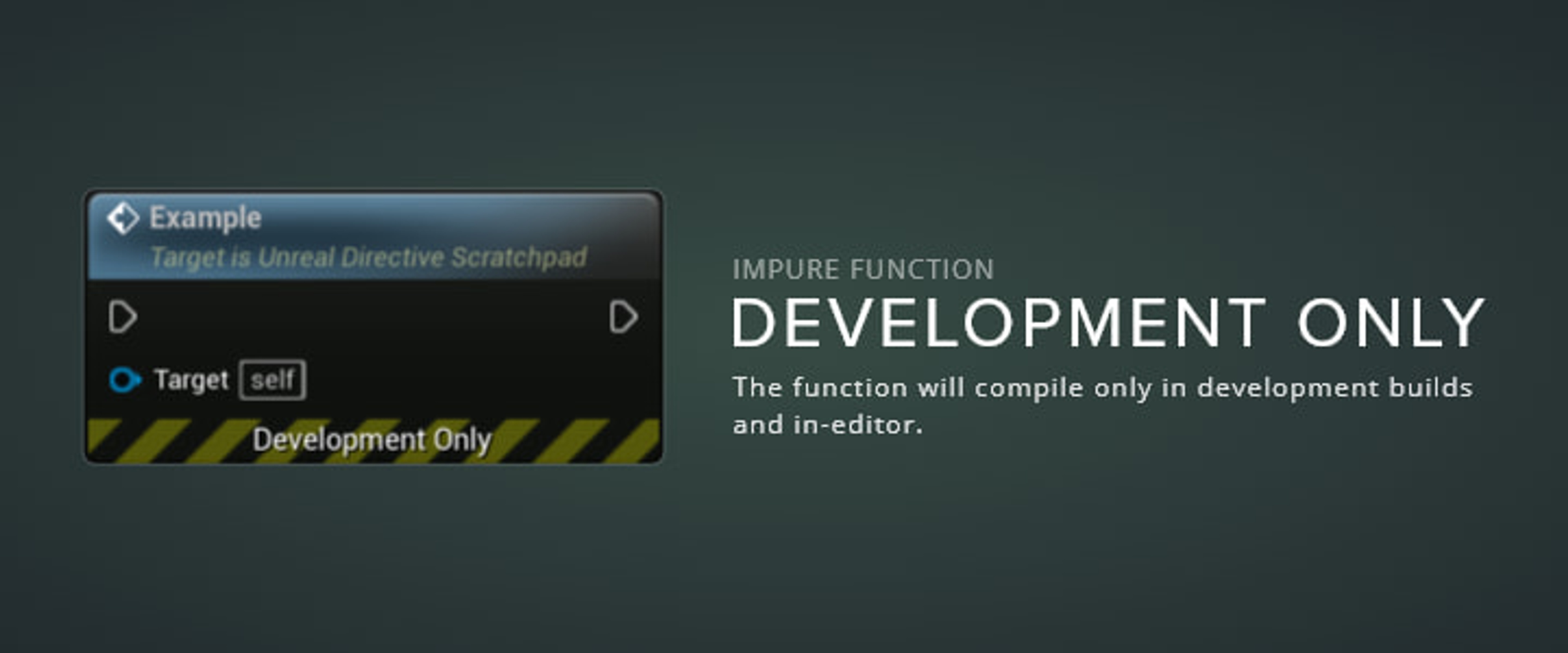 Example
Target is Unreal Directive Scratchpad

Target self

Development Only

IMPURE FUNCTION
DEVELOPMENT ONLY
The function will compile only in development builds and in-editor.